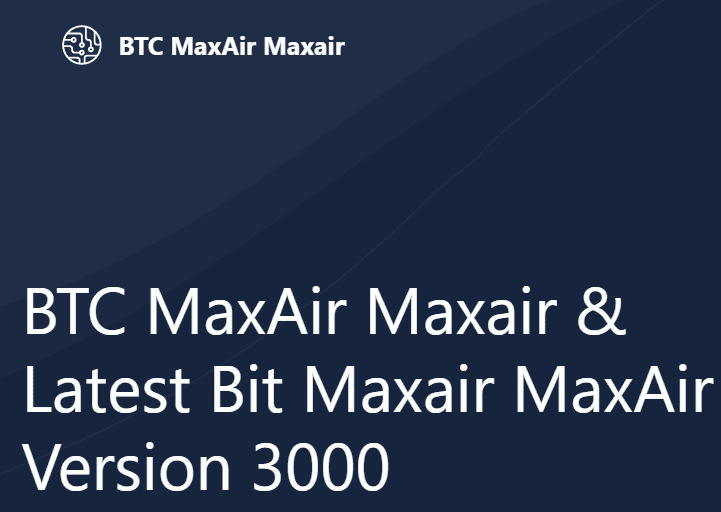 BTC MaxAir Maxair

BTC MaxAir Maxair & Latest Bit Maxair MaxAir Version 3000